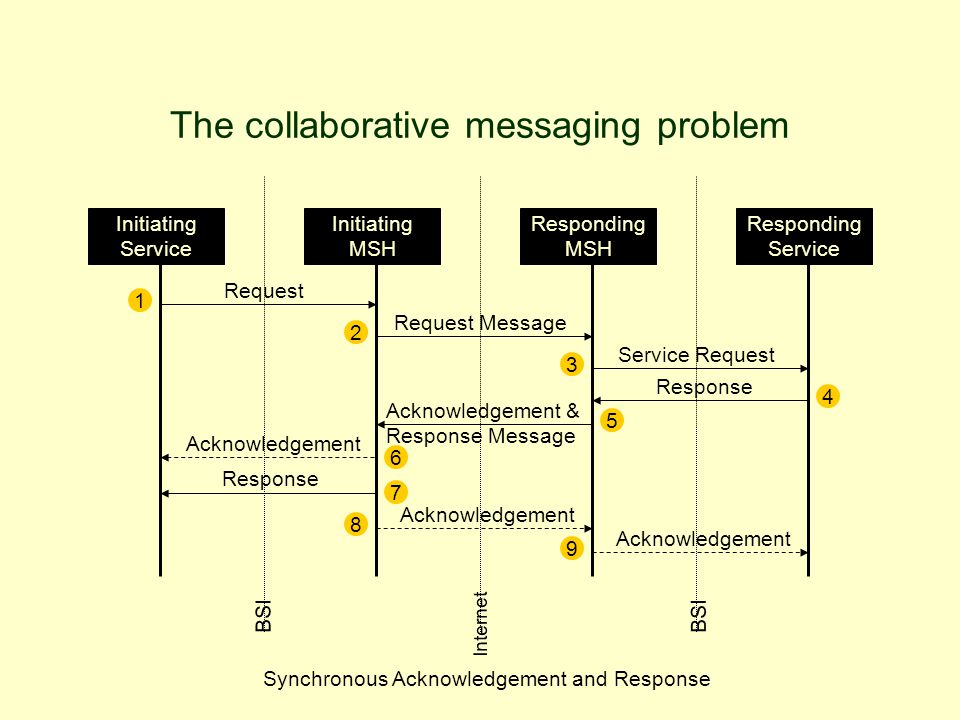 The collaborative messaging problem

Initiating Service

Initiating MSH

Responding MSH

Responding Service

1 Request

2 Request Message

3 Service Request

Response 4

Acknowledgement & Response Message 5

Acknowledgement 6

Response 7

8 Acknowledgement

9 Acknowledgement

BSI

Internet

BSI

Synchronous Acknowledgement and Response